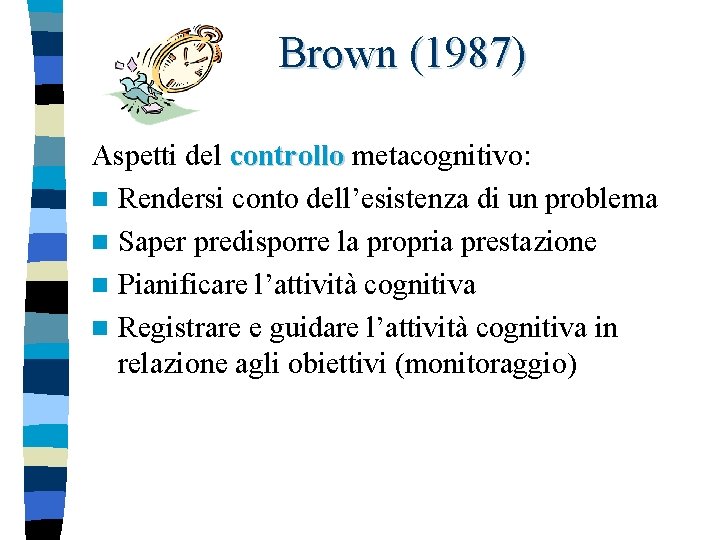 Brown (1987)

Aspetti del controllo metacognitivo:

- Rendersi conto dell’esistenza di un problema
- Saper predisporre la propria prestazione
- Pianificare l’attività cognitiva
- Registrare e guidare l’attività cognitiva in relazione agli obiettivi (monitoraggio)